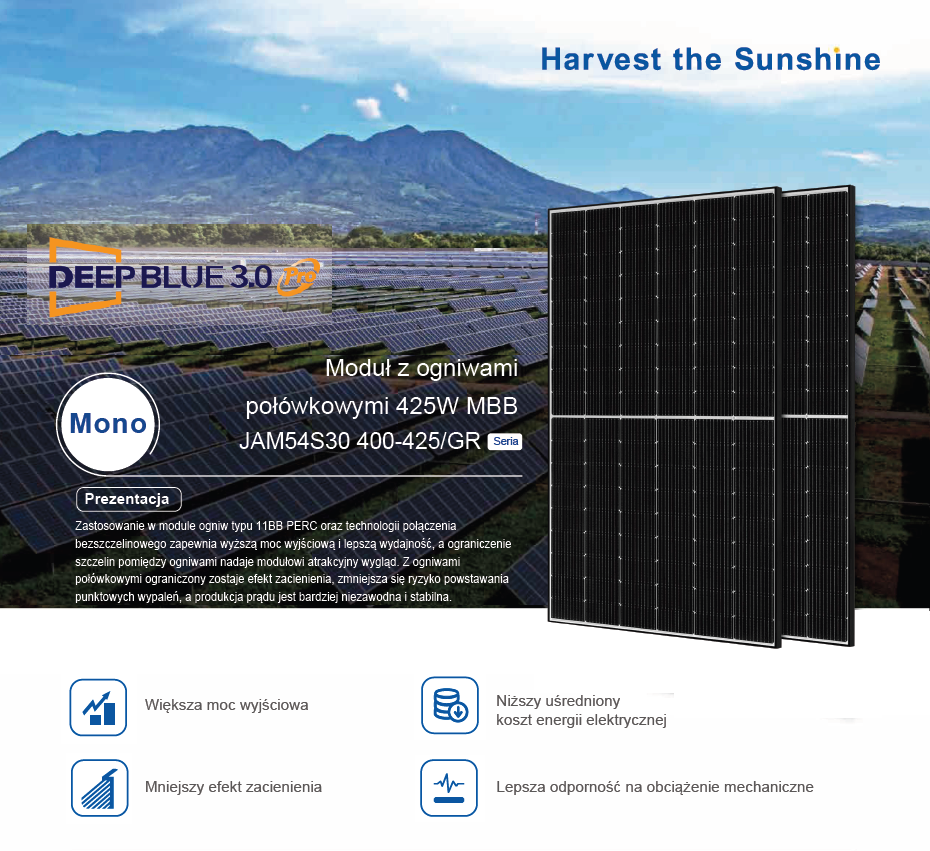 Harvest the Sunshine

DEEP BLUE 3.0 Pro

Mono

Moduł z ogniwami połówkowymi 425W MBB JAM54S30 400-425/GR Seria

Prezentacja

Zastosowanie w module ogniw typu 11BB PERC oraz technologii połączenia bezszczelinowego zapewnia wyższą moc wyjściową i lepszą wydajność, a ograniczenie szczelin pomiędzy ogniwami nadaje modułowi atrakcyjny wygląd. Z ogniwami połówkowymi ograniczony zostaje efekt zacienienia, zmniejsza się ryzyko powstawania punktowych wypaleń, a produkcja prądu jest bardziej niezawodna i stabilna.

Większa moc wyjściowa

Niższy uśredniony koszt energii elektrycznej

Mniejszy efekt zacienienia

Lepsza odporność na obciążenie mechaniczne